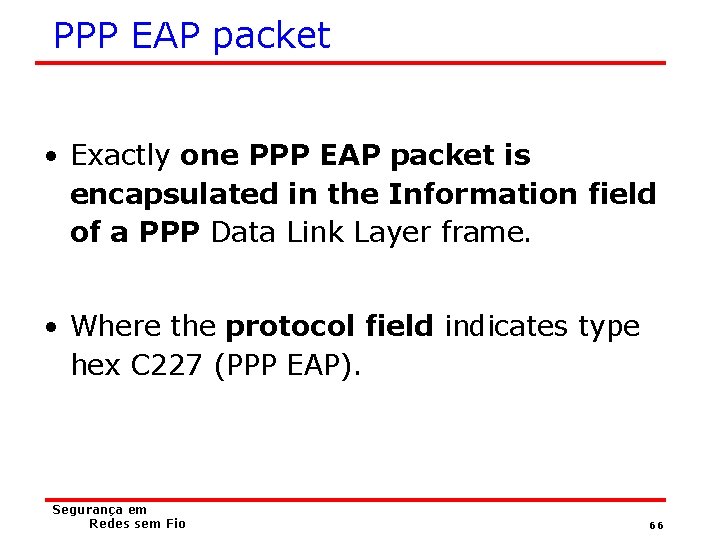 PPP EAP packet

• Exactly one PPP EAP packet is encapsulated in the Information field of a PPP Data Link Layer frame.

• Where the protocol field indicates type hex C227 (PPP EAP).

Segurança em Redes sem Fio

66